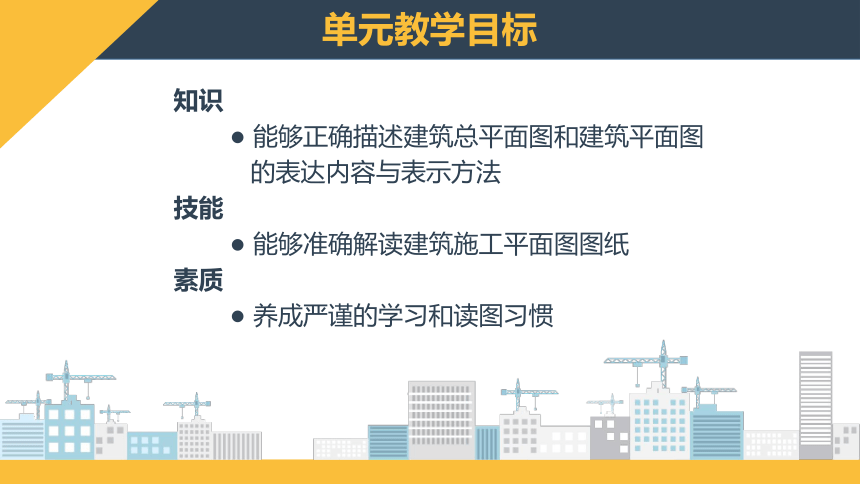 单元教学目标

知识

● 能够正确描述建筑总平面图和建筑平面图的表达内容与表示方法

技能

● 能够准确解读建筑施工平面图图纸

素质

● 养成严谨的学习和读图习惯